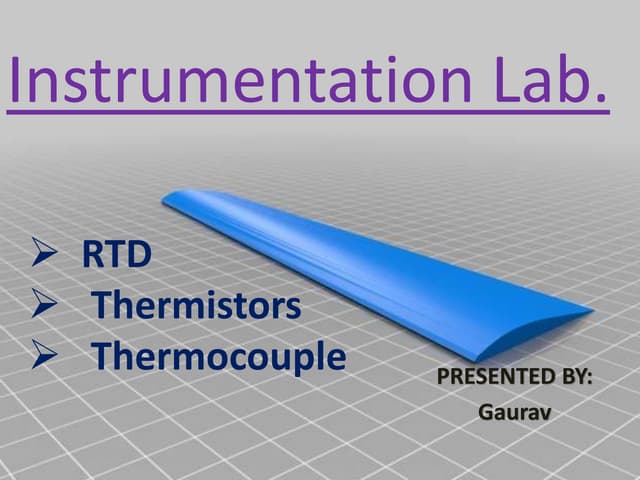 Instrumentation Lab.

➢ RTD
➢ Thermistors
➢ Thermocouple

PRESENTED BY:
Gaurav